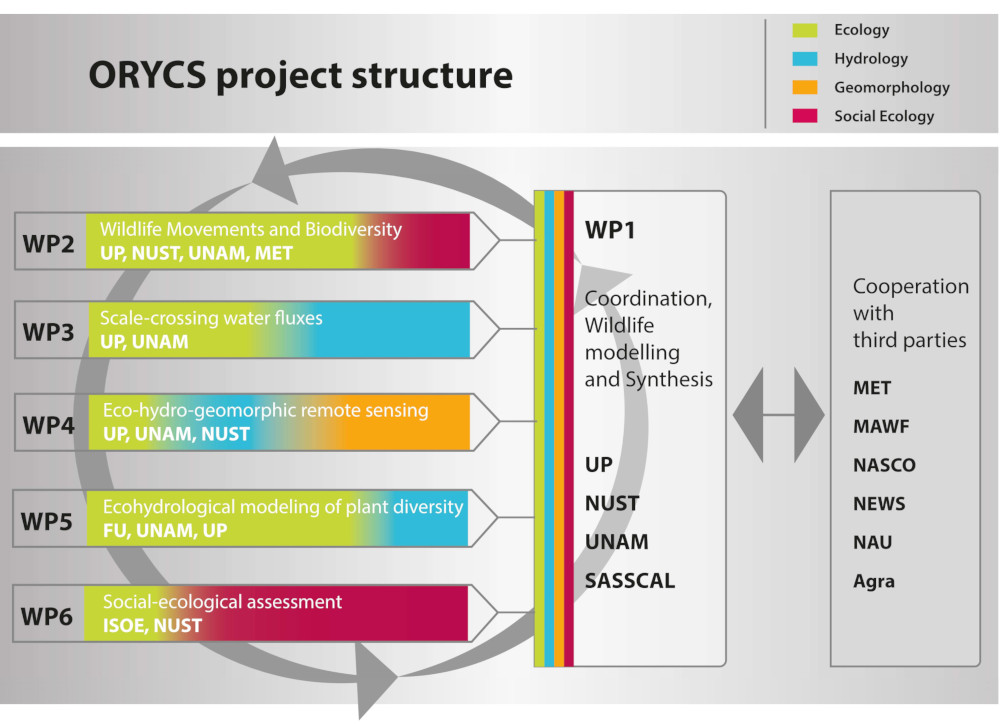 ORYCS project structure

Ecology
Hydrology
Geomorphology
Social Ecology

WP2 Wildlife Movements and Biodiversity
UP, NUST, UNAM, MET

WP3 Scale-crossing water fluxes
UP, UNAM

WP4 Eco-hydro-geomorphic remote sensing
UP, UNAM, NUST

WP5 Ecohydrological modeling of plant diversity
FU, UNAM, UP

WP6 Social-ecological assessment
ISOE, NUST

WP1

Coordination, Wildlife modelling and Synthesis

UP
NUST
UNAM
SASSCAL

Cooperation with third parties

MET
MAWF
NASCO
NEWS
NAU
Agra